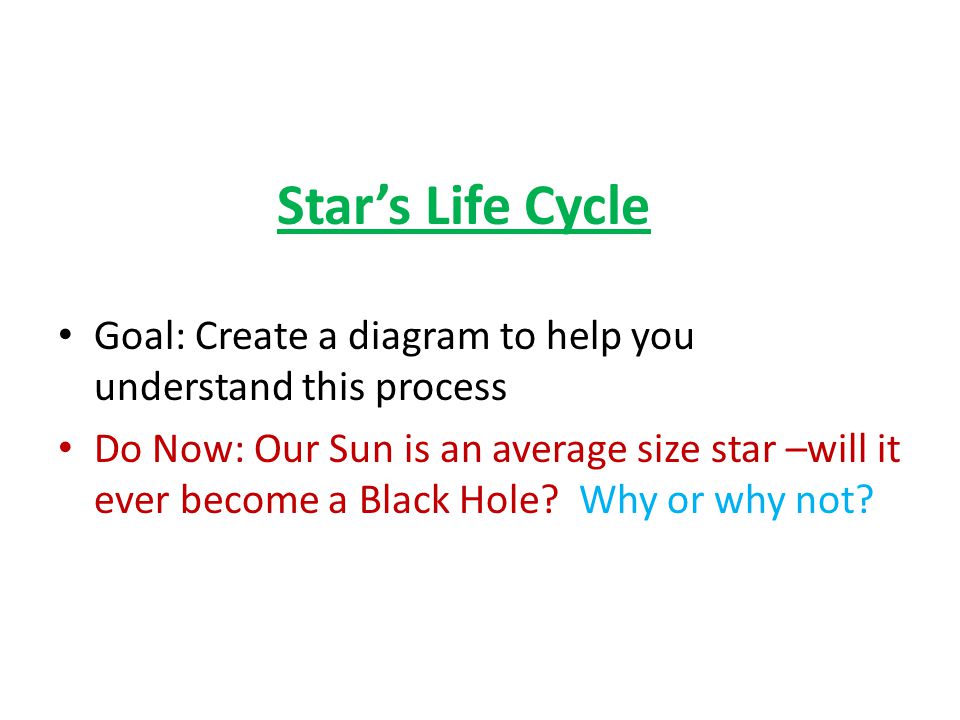 Star’s Life Cycle

• Goal: Create a diagram to help you understand this process

• Do Now: Our Sun is an average size star –will it ever become a Black Hole? Why or why not?